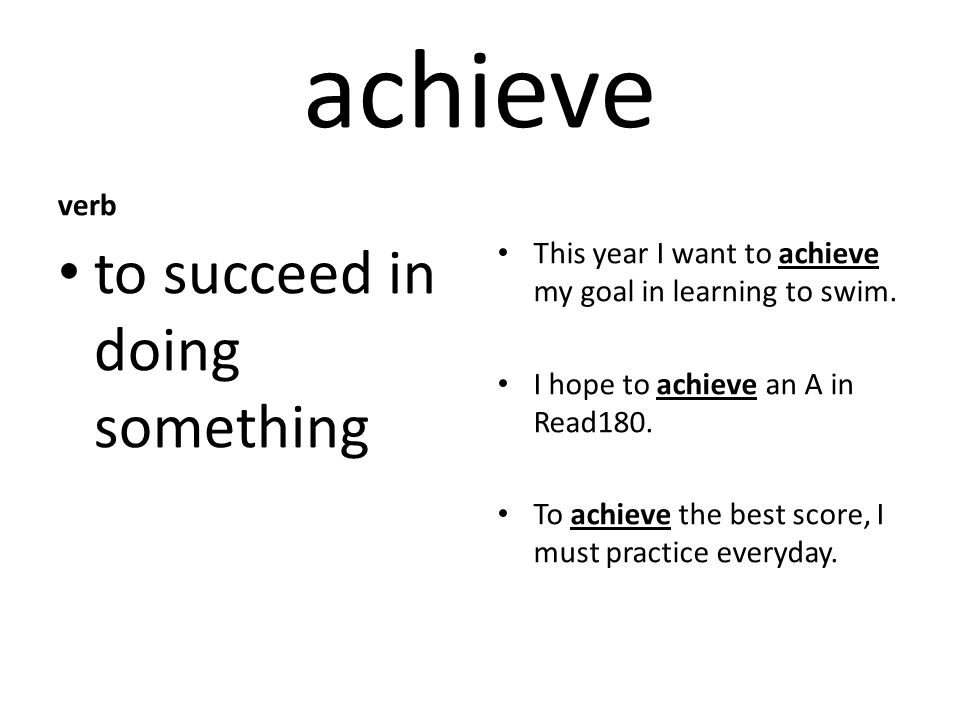 achieve

verb

• to succeed in doing something

• This year I want to achieve my goal in learning to swim.

• I hope to achieve an A in Read180.

• To achieve the best score, I must practice everyday.